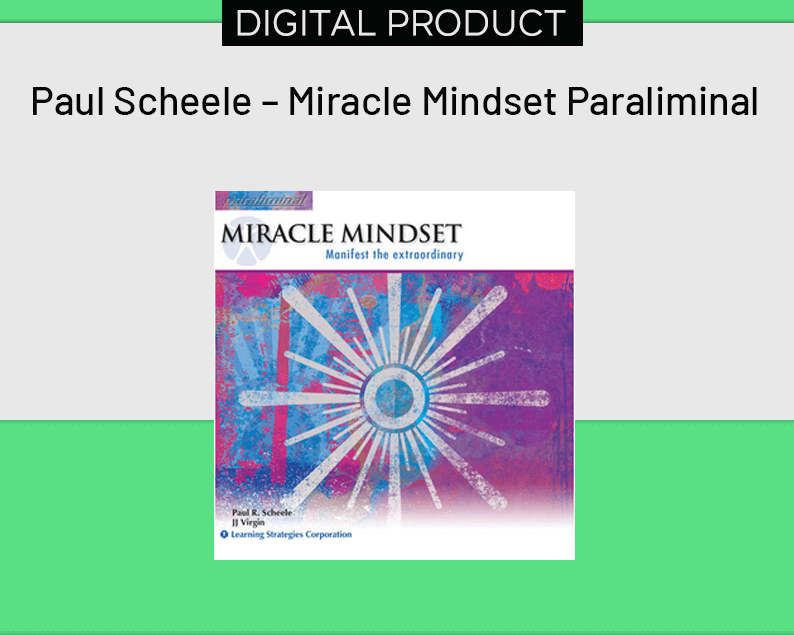 DIGITAL PRODUCT

Paul Scheele – Miracle Mindset Paraliminal

paraliminal

MIRACLE MINDSET

Manifest the extraordinary

Paul R. Scheele
JJ Virgin
Learning Strategies Corporation